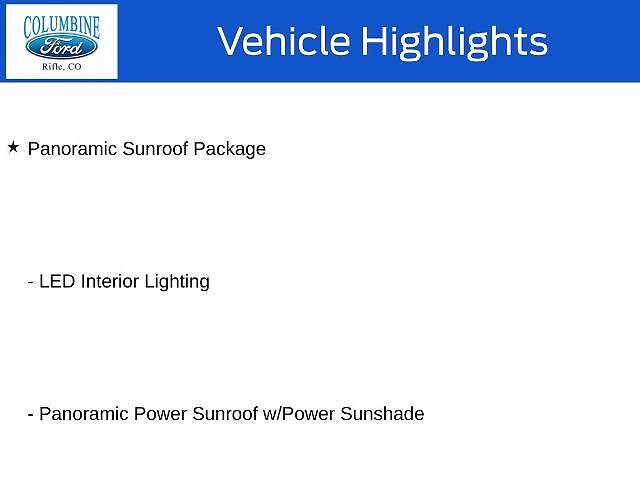 COLUMBINE
Ford
Rifle, CO

Vehicle Highlights

★ Panoramic Sunroof Package

- LED Interior Lighting

- Panoramic Power Sunroof w/Power Sunshade